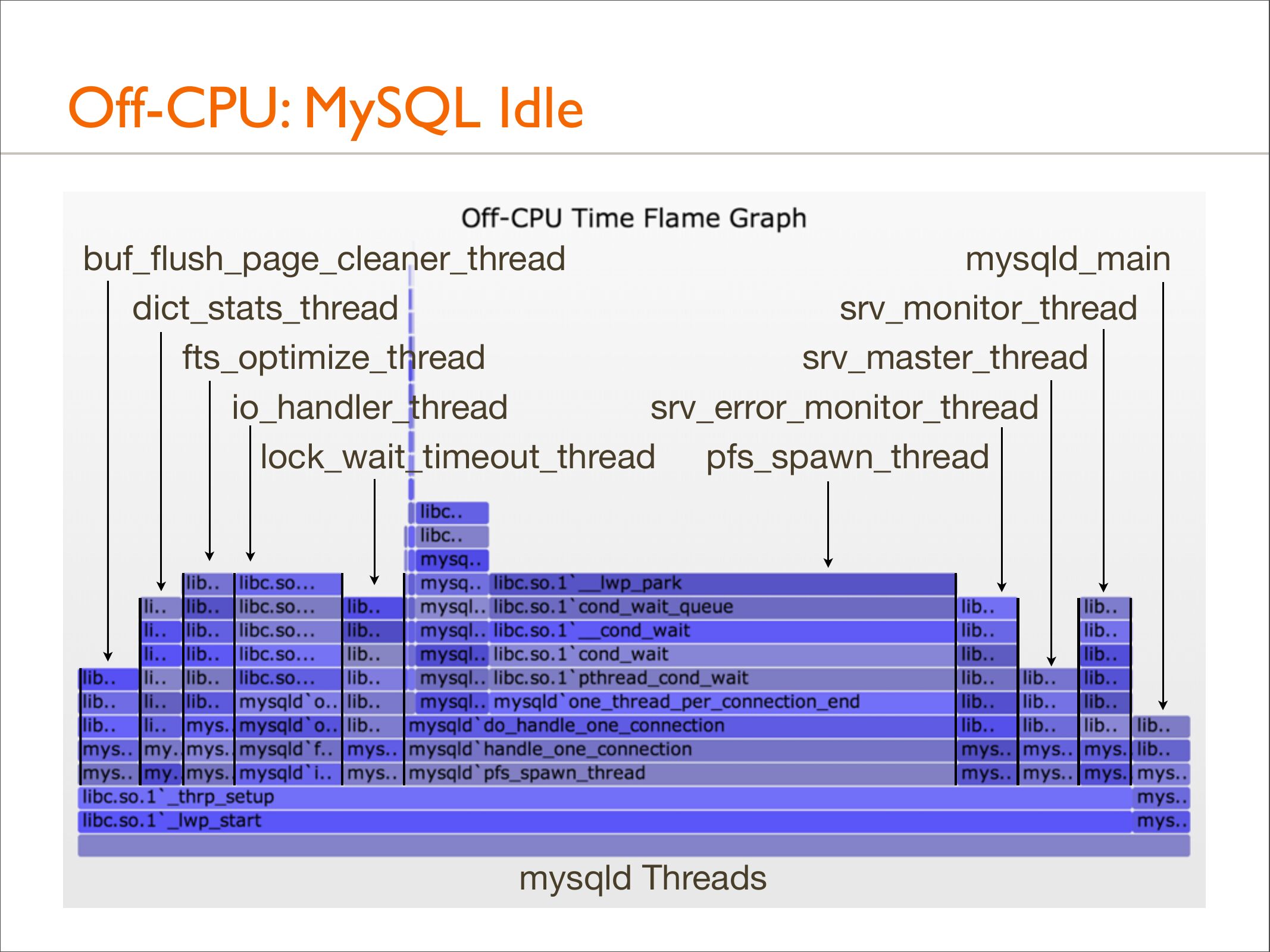 Off-CPU: MySQL Idle

Off-CPU Time Flame Graph

buf_flush_page_cleaner_thread

dict_stats_thread

fts_optimize_thread

io_handler_thread

lock_wait_timeout_thread

mysqld_main

srv_monitor_thread

srv_master_thread

srv_error_monitor_thread

pfs_spawn_thread

libc..
libc..
mysq..
lib.. libc.so... mysq.. libc.so.1`__lwp_park
li.. lib.. libc.so... lib.. mysql.. libc.so.1`cond_wait_queue lib.. lib..
li.. lib.. libc.so... lib.. mysql.. libc.so.1`__cond_wait lib.. lib..
li.. lib.. libc.so... lib.. mysql.. libc.so.1`cond_wait lib.. lib..
lib.. li.. lib.. libc.so... lib.. mysql.. libc.so.1`pthread_cond_wait lib.. lib.. lib..
lib.. li.. lib.. mysqld`o.. lib.. mysql.. mysqld`one_thread_per_connection_end lib.. lib.. lib..
lib.. li.. mys.. mysqld`o.. lib.. mysqld`do_handle_one_connection lib.. lib.. lib.. lib..
mys.. my.. mys.. mysqld`f.. mys.. mysqld`handle_one_connection mys.. mys.. mys.. lib..
mys.. my.. mys.. mysqld`i.. mys.. mysqld`pfs_spawn_thread mys.. mys.. mys.. mys..
libc.so.1`_thrp_setup mys..
libc.so.1`_lwp_start mys..

mysqld Threads